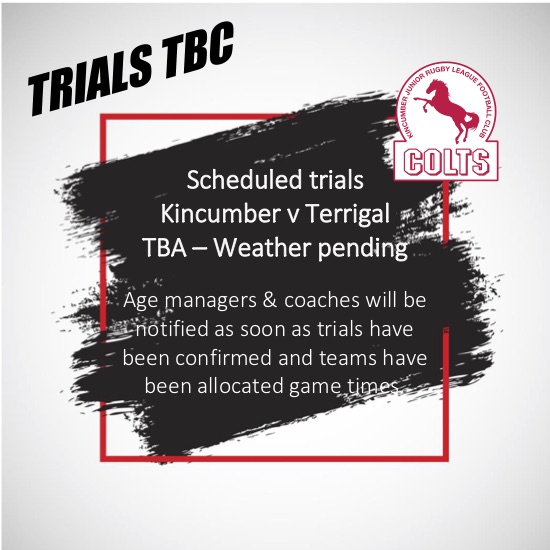 TRIALS TBC

KINCUMBER JUNIOR RUGBY LEAGUE FOOTBALL CLUB

COLTS

Scheduled trials
Kincumber v Terrigal
TBA – Weather pending

Age managers & coaches will be notified as soon as trials have been confirmed and teams have been allocated game times.